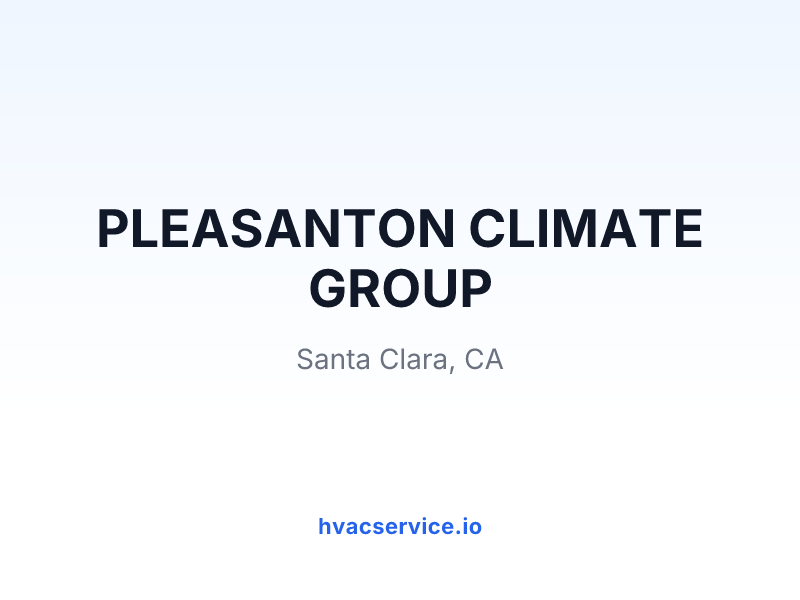 PLEASANTON CLIMATE GROUP

Santa Clara, CA

hvacservice.io